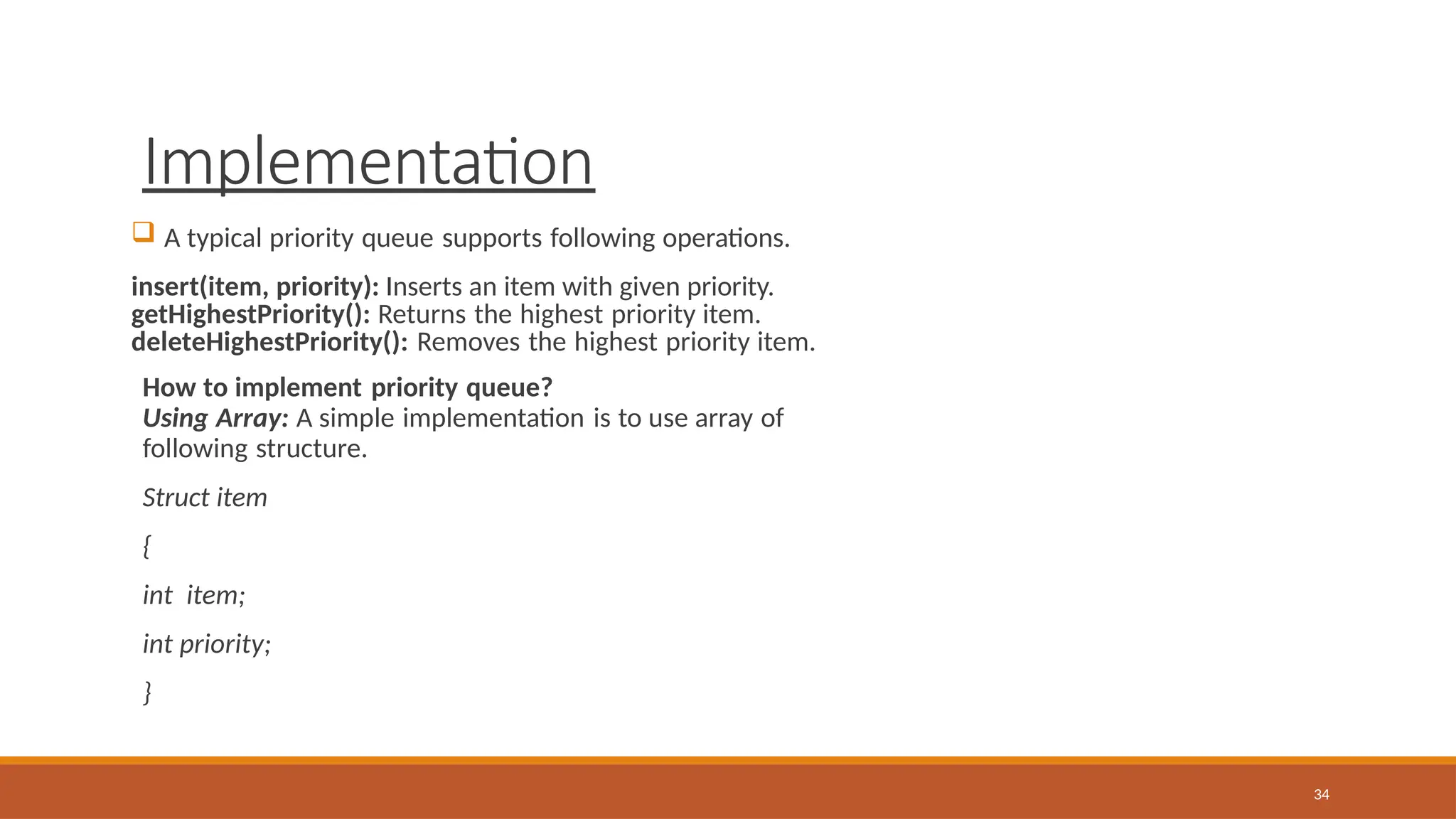 Implementation

❑ A typical priority queue supports following operations.

insert(item, priority): Inserts an item with given priority.
getHighestPriority(): Returns the highest priority item.
deleteHighestPriority(): Removes the highest priority item.

How to implement priority queue?
Using Array: A simple implementation is to use array of following structure.

Struct item

{

int  item;

int priority;

}

34